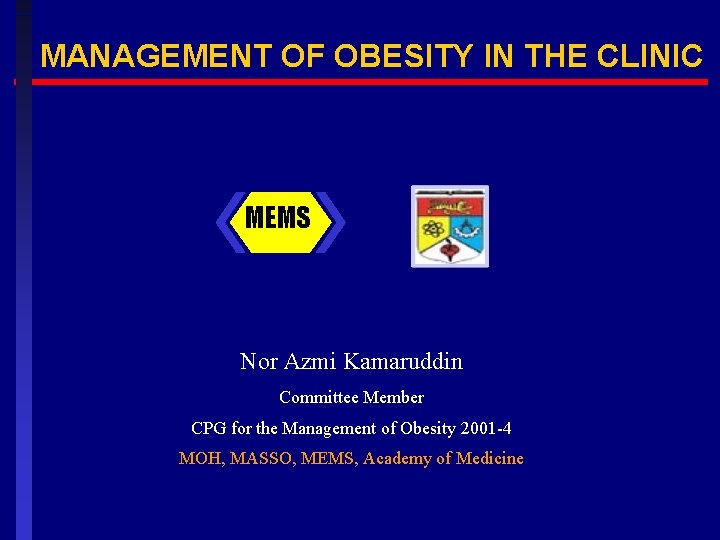 MANAGEMENT OF OBESITY IN THE CLINIC

MEMS

Nor Azmi Kamaruddin

Committee Member

CPG for the Management of Obesity 2001-4

MOH, MASSO, MEMS, Academy of Medicine